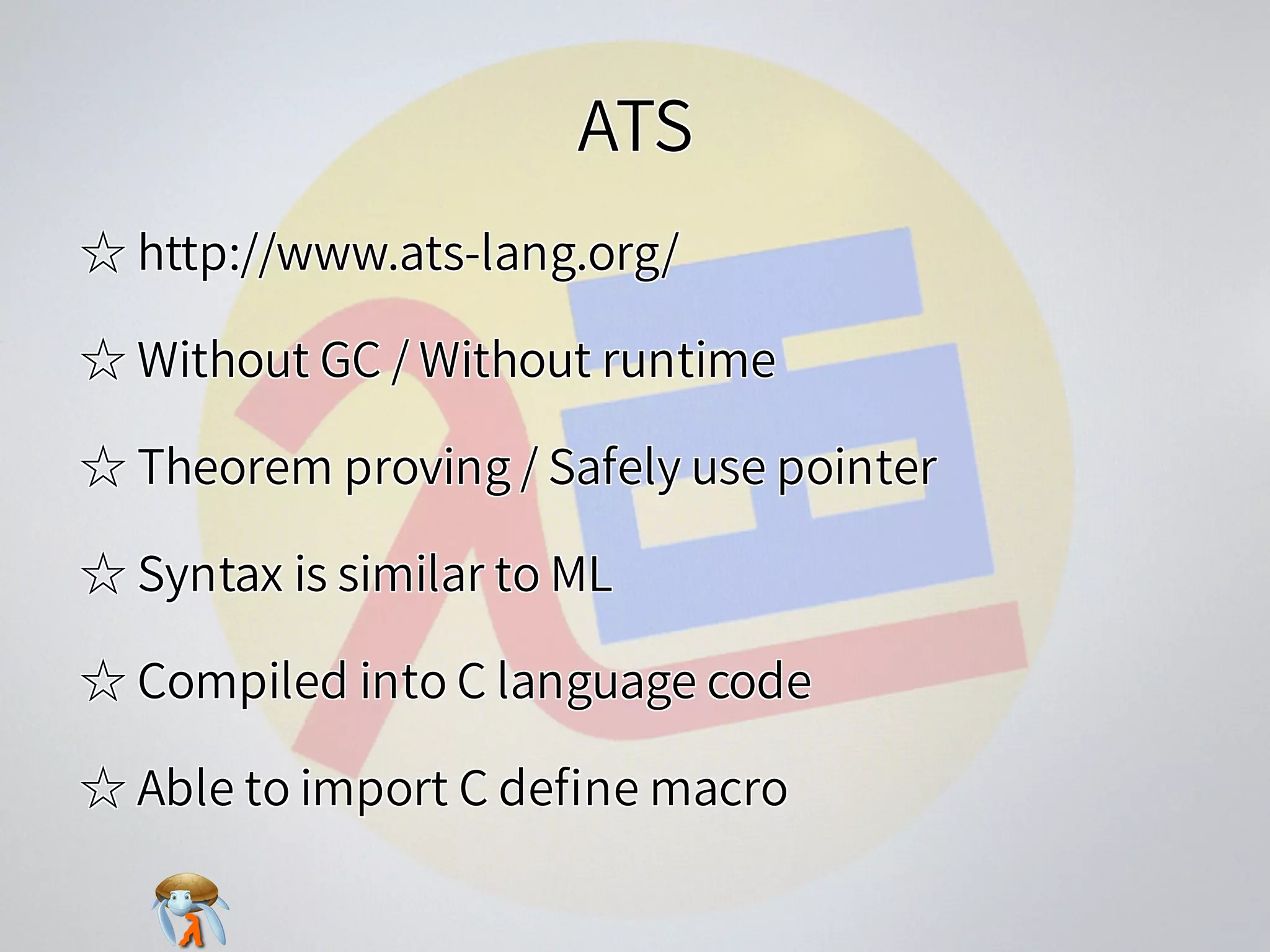 ATS

☆ http://www.ats-lang.org/

☆ Without GC / Without runtime

☆ Theorem proving / Safely use pointer

☆ Syntax is similar to ML

☆ Compiled into C language code

☆ Able to import C define macro